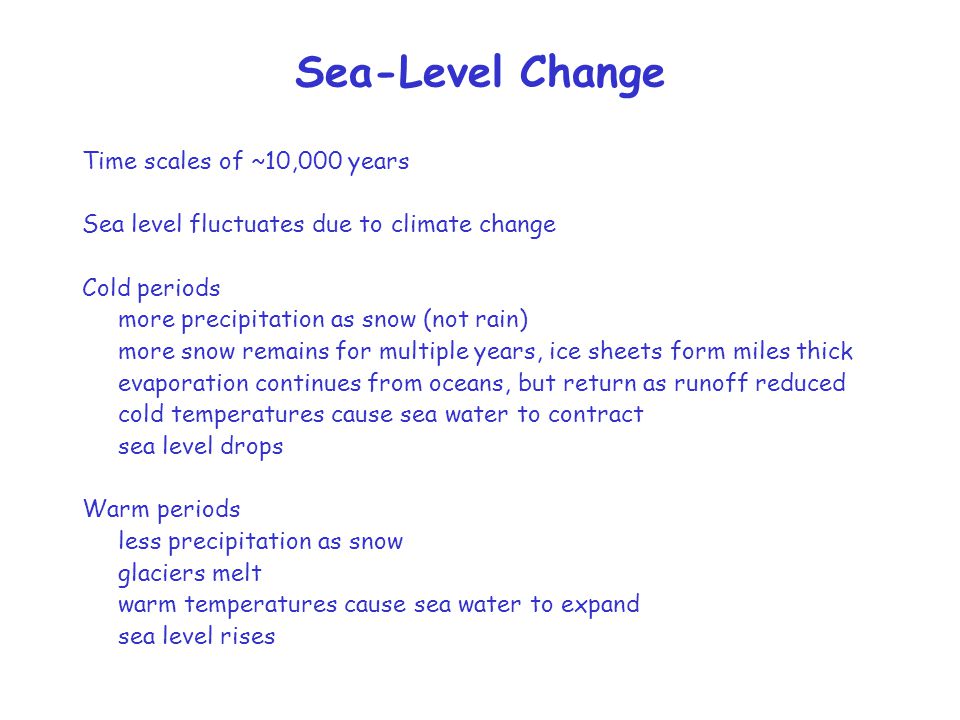 Sea-Level Change

Time scales of ~10,000 years

Sea level fluctuates due to climate change

Cold periods
more precipitation as snow (not rain)
more snow remains for multiple years, ice sheets form miles thick
evaporation continues from oceans, but return as runoff reduced
cold temperatures cause sea water to contract
sea level drops

Warm periods
less precipitation as snow
glaciers melt
warm temperatures cause sea water to expand
sea level rises